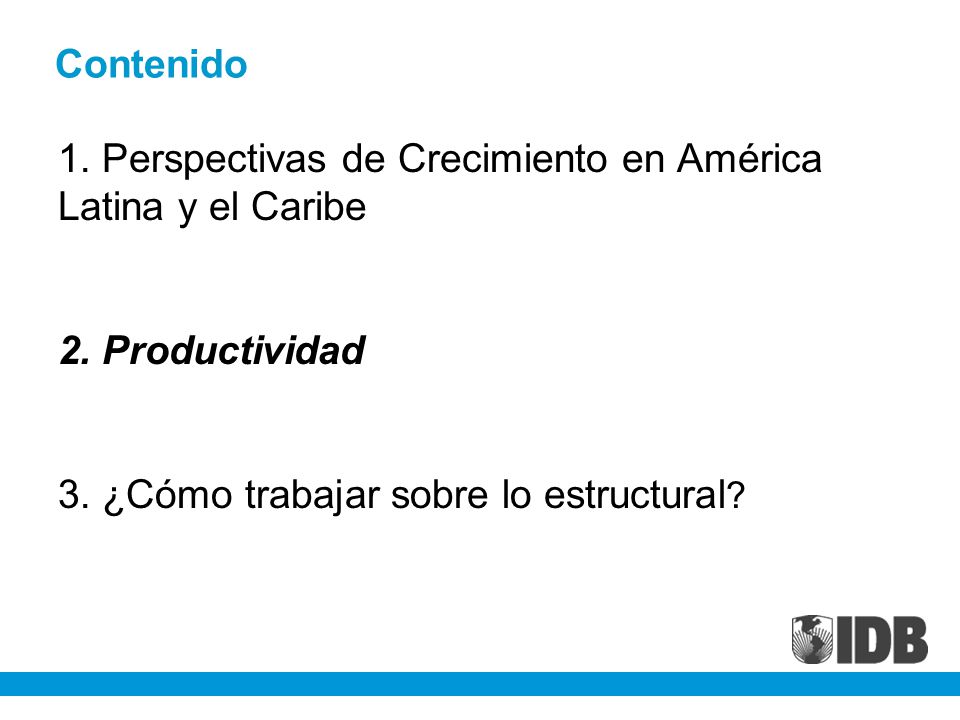 Contenido

1. Perspectivas de Crecimiento en América Latina y el Caribe

2. Productividad

3. ¿Cómo trabajar sobre lo estructural?

IDB